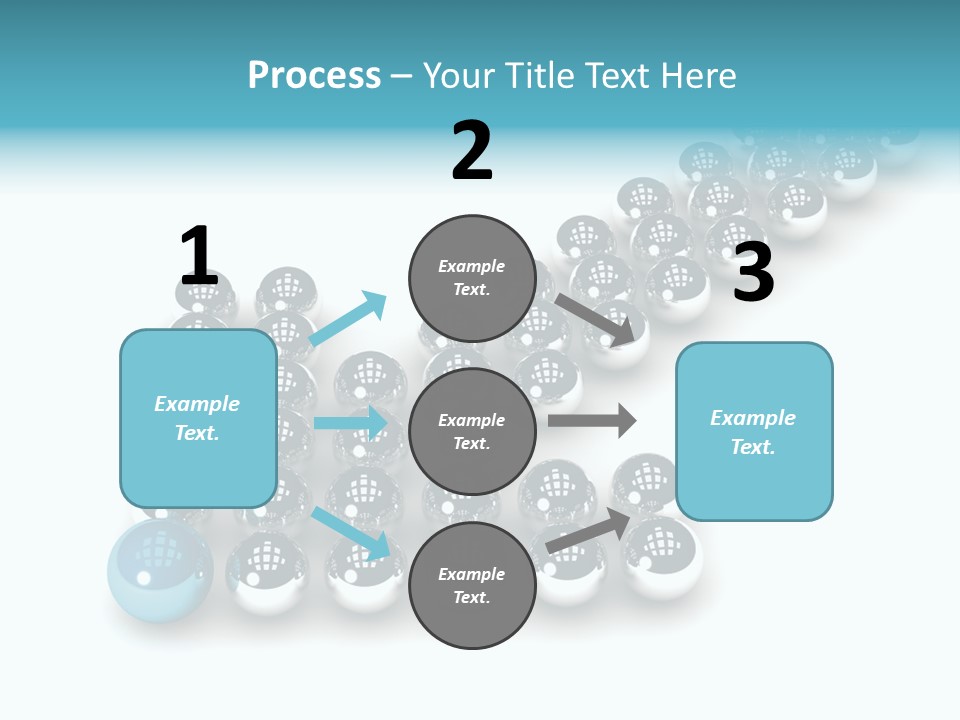 Process – Your Title Text Here

1

Example Text.

2

Example Text.

Example Text.

Example Text.

3

Example Text.